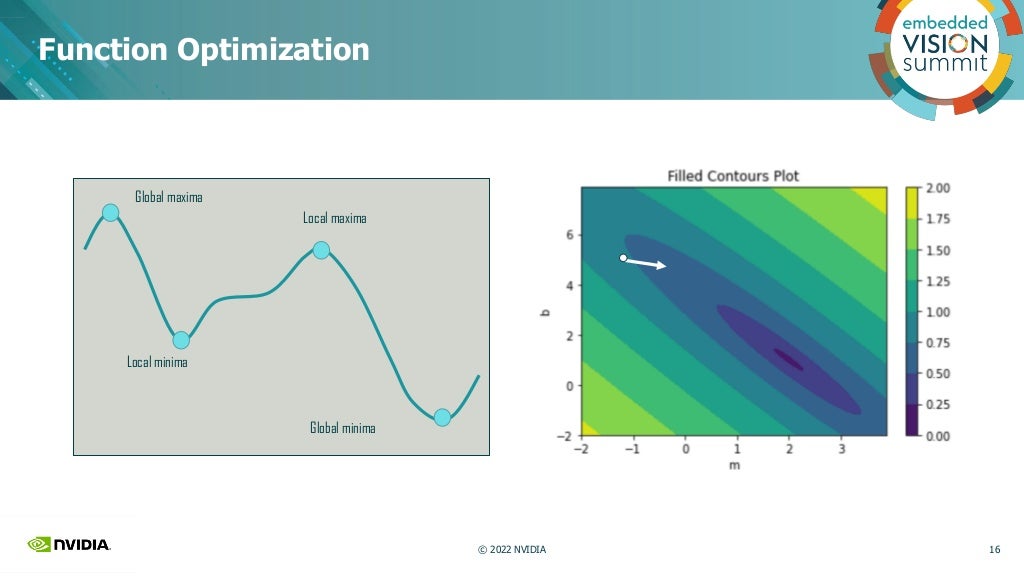 Function Optimization

embedded VISION summit

Global maxima

Local maxima

Local minima

Global minima

Filled Contours Plot

6
4
2
0
−2
b

−2 −1 0 1 2 3
m

2.00
1.75
1.50
1.25
1.00
0.75
0.50
0.25
0.00

NVIDIA.

© 2022 NVIDIA

16